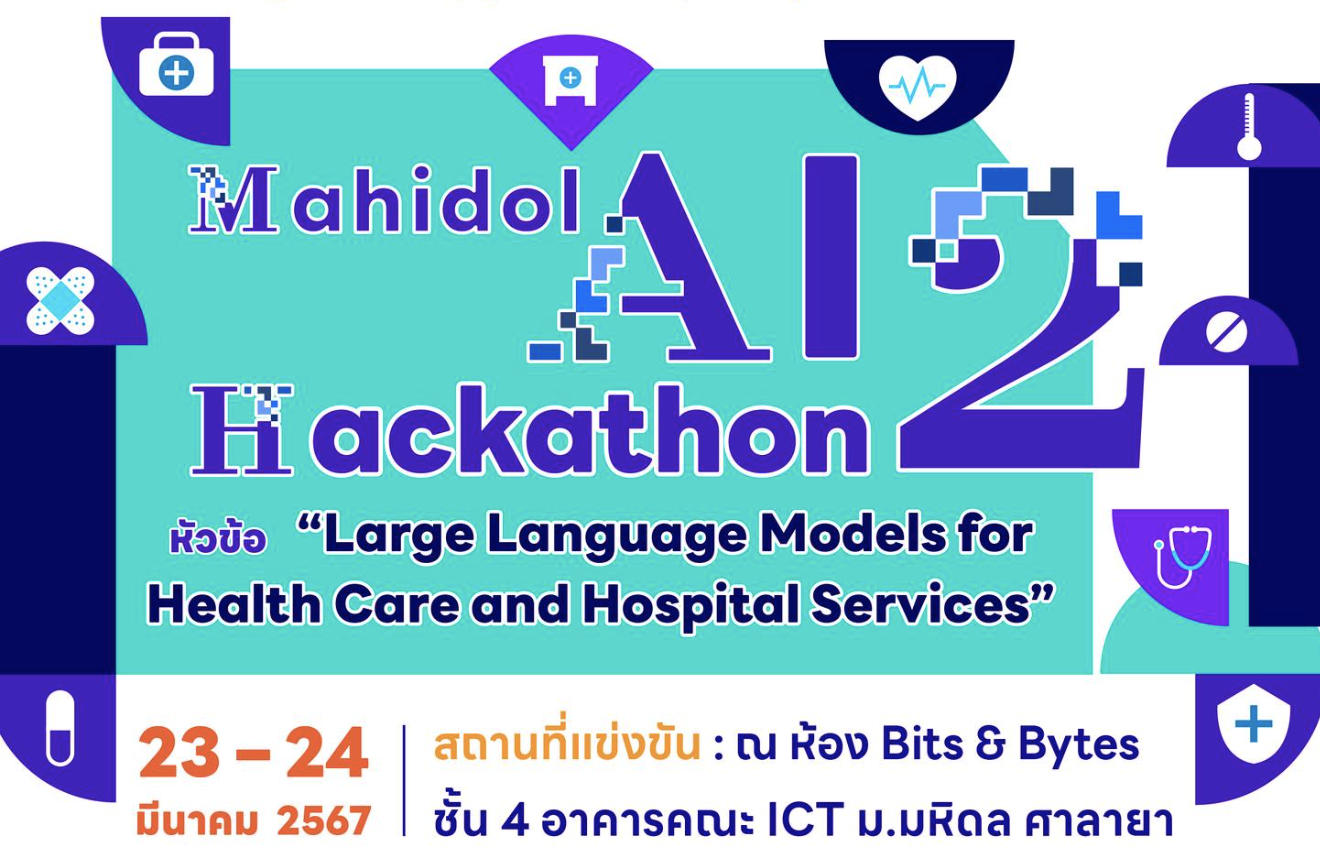 Mahidol AI Hackathon 2

หัวข้อ "Large Language Models for Health Care and Hospital Services"

23 – 24 มีนาคม 2567

สถานที่แข่งขัน : ณ ห้อง Bits & Bytes ชั้น 4 อาคารคณะ ICT ม.มหิดล ศาลายา